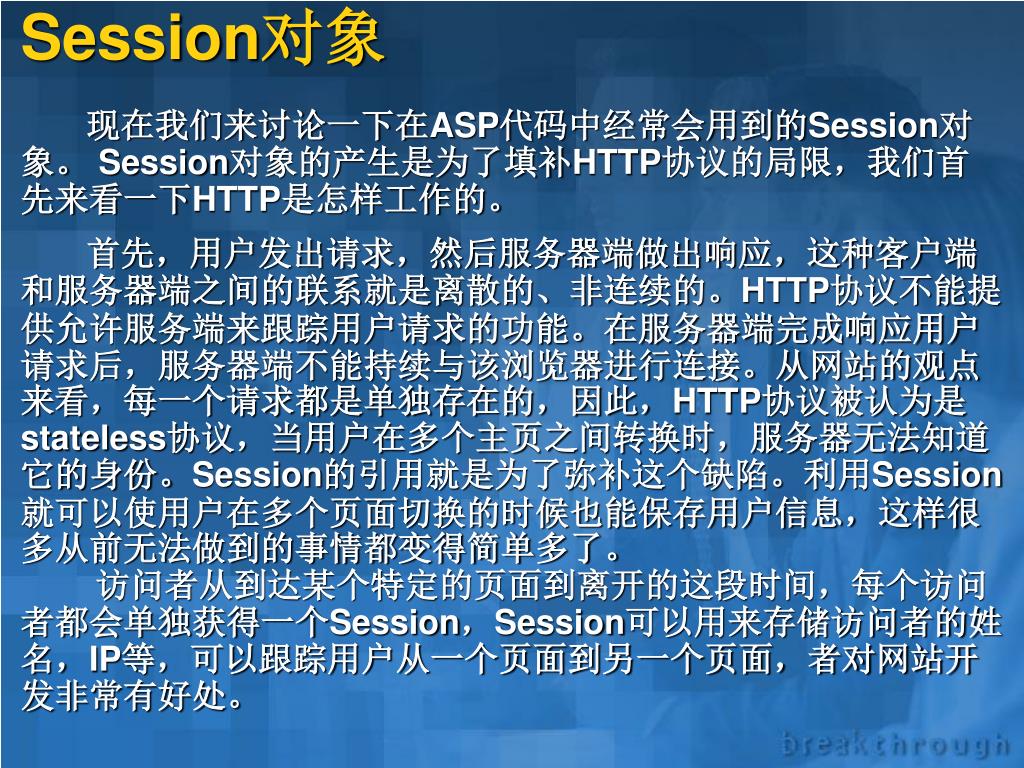 Session对象

现在我们来讨论一下在ASP代码中经常会用到的Session对象。 Session对象的产生是为了填补HTTP协议的局限，我们首先来看一下HTTP是怎样工作的。

首先，用户发出请求，然后服务器端做出响应，这种客户端和服务器端之间的联系就是离散的、非连续的。HTTP协议不能提供允许服务端来跟踪用户请求的功能。在服务器端完成响应用户请求后，服务器端不能持续与该浏览器进行连接。从网站的观点来看，每一个请求都是单独存在的，因此，HTTP协议被认为是stateless协议，当用户在多个主页之间转换时，服务器无法知道它的身份。Session的引用就是为了弥补这个缺陷。利用Session就可以使用户在多个页面切换的时候也能保存用户信息，这样很多从前无法做到的事情都变得简单多了。

访问者从到达某个特定的页面到离开的这段时间，每个访问者都会单独获得一个Session，Session可以用来存储访问者的姓名，IP等，可以跟踪用户从一个页面到另一个页面，者对网站开发非常有好处。

breakthrough